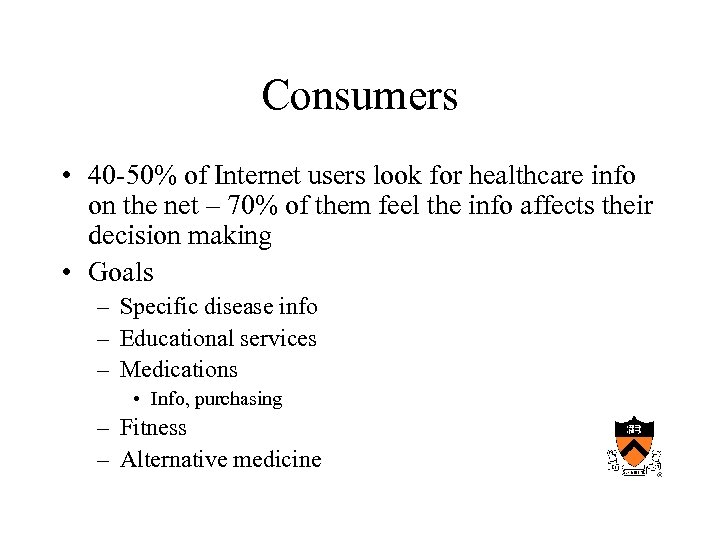 Consumers

• 40-50% of Internet users look for healthcare info on the net – 70% of them feel the info affects their decision making
• Goals
– Specific disease info
– Educational services
– Medications
• Info, purchasing
– Fitness
– Alternative medicine